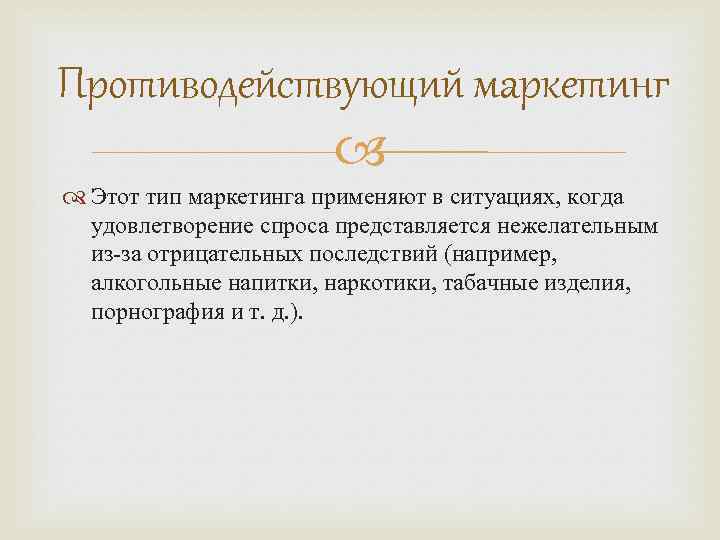 Противодействующий маркетинг

Этот тип маркетинга применяют в ситуациях, когда удовлетворение спроса представляется нежелательным из-за отрицательных последствий (например, алкогольные напитки, наркотики, табачные изделия, порнография и т. д.).